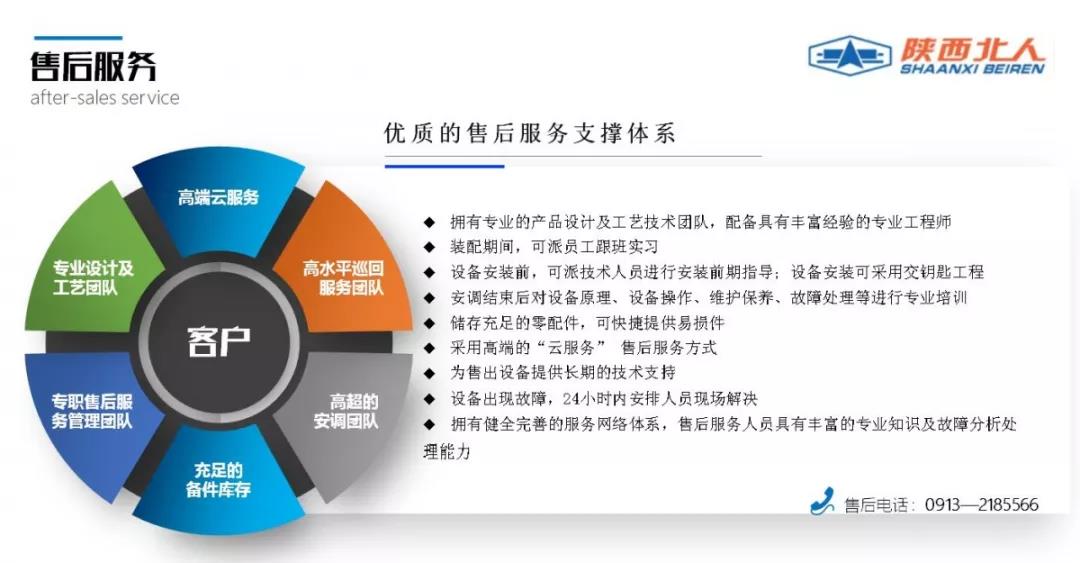 售后服务
after-sales service

陕西北人
SHAANXI BEIREN

优质的售后服务支撑体系

高端云服务
高水平巡回服务团队
高超的安调团队
充足的备件库存
专职售后服务管理团队
专业设计及工艺团队
客户

◆ 拥有专业的产品设计及工艺技术团队，配备具有丰富经验的专业工程师
◆ 装配期间，可派员工跟班实习
◆ 设备安装前，可派技术人员进行安装前期指导；设备安装可采用交钥匙工程
◆ 安调结束后对设备原理、设备操作、维护保养、故障处理等进行专业培训
◆ 储存充足的零配件，可快捷提供易损件
◆ 采用高端的“云服务” 售后服务方式
◆ 为售出设备提供长期的技术支持
◆ 设备出现故障，24小时内安排人员现场解决
◆ 拥有健全完善的服务网络体系，售后服务人员具有丰富的专业知识及故障分析处理能力

售后电话：0913—2185566